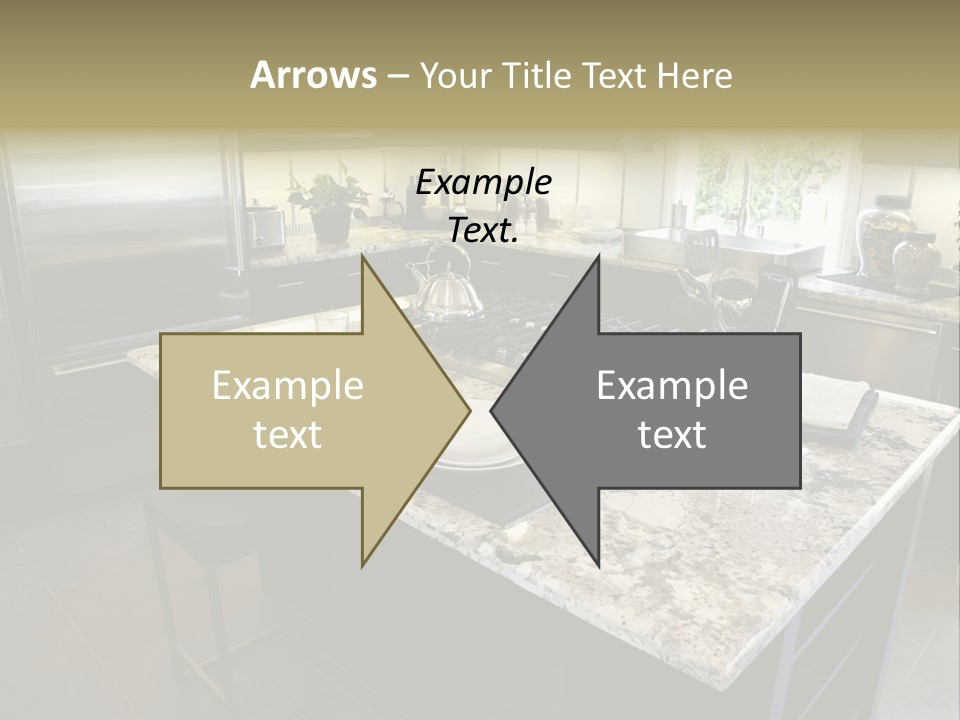 Arrows – Your Title Text Here

Example Text.

Example text

Example text